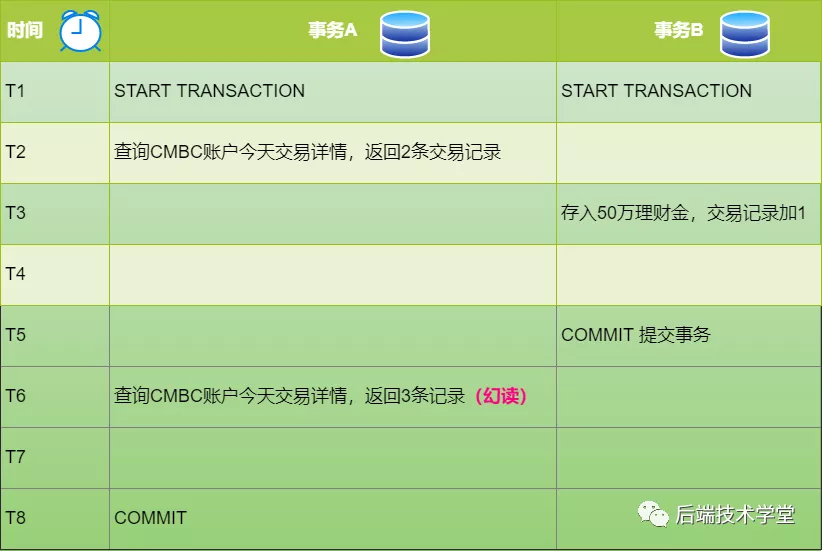 | 时间 | 事务A | 事务B |
|---|---|---|
| T1 | START TRANSACTION | START TRANSACTION |
| T2 | 查询CMBC账户今天交易详情，返回2条交易记录 | |
| T3 | | 存入50万理财金，交易记录加1 |
| T4 | | |
| T5 | | COMMIT 提交事务 |
| T6 | 查询CMBC账户今天交易详情，返回3条记录（幻读） | |
| T7 | | |
| T8 | COMMIT | |

后端技术学堂